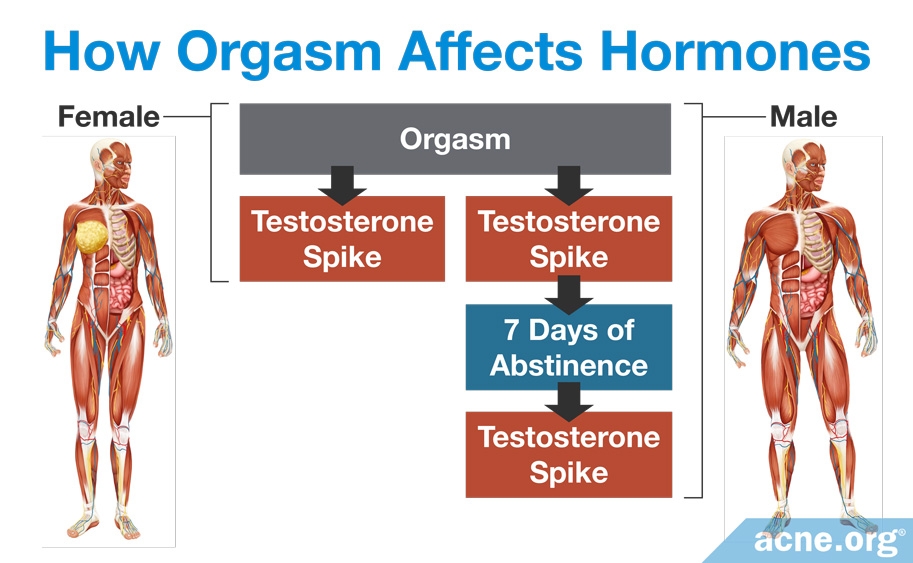 How Orgasm Affects Hormones

Female

Male

Orgasm

Testosterone Spike

Testosterone Spike

7 Days of Abstinence

Testosterone Spike

acne.org®